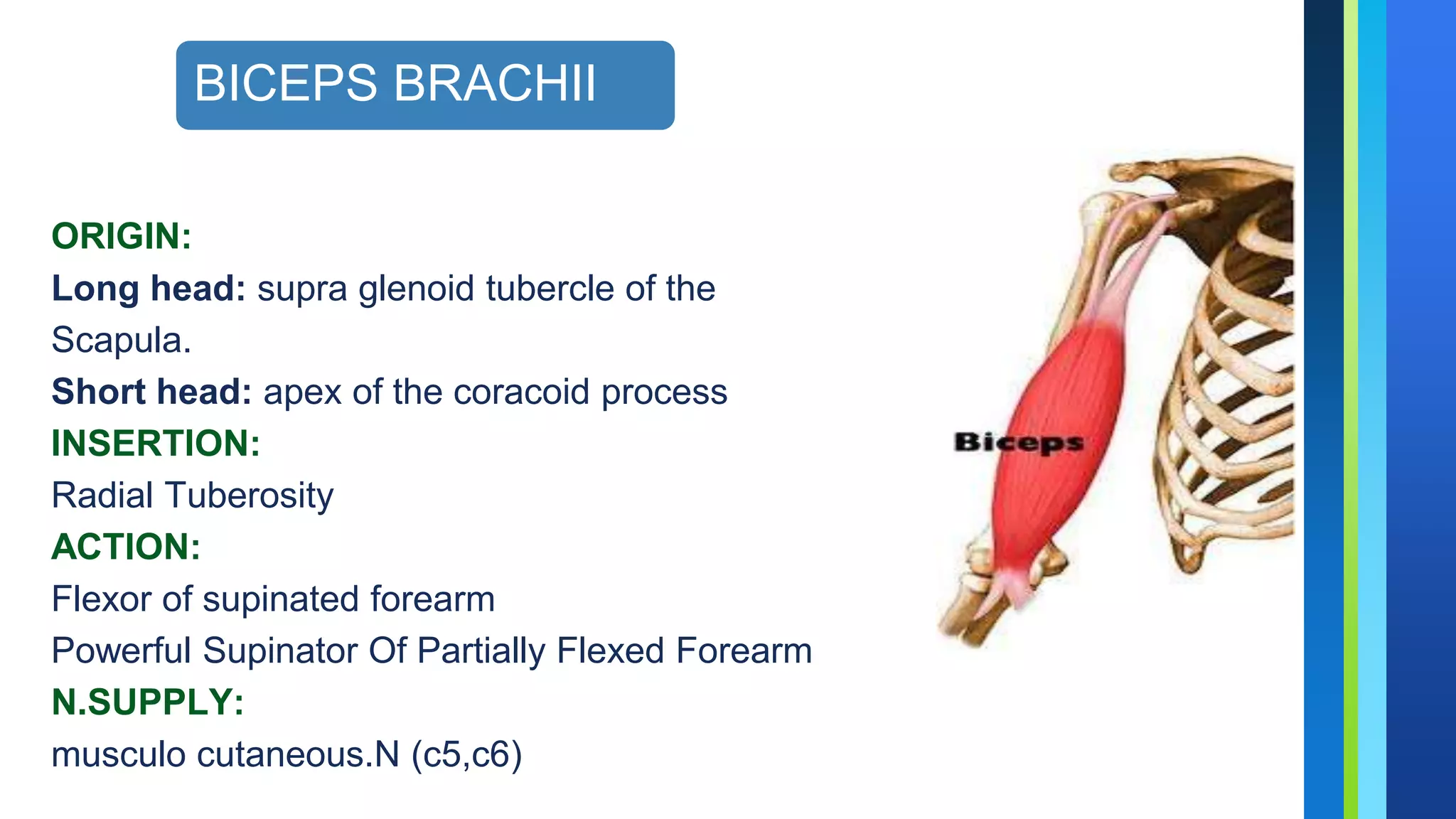 BICEPS BRACHII

ORIGIN:
Long head: supra glenoid tubercle of the Scapula.
Short head: apex of the coracoid process
INSERTION:
Radial Tuberosity
ACTION:
Flexor of supinated forearm
Powerful Supinator Of Partially Flexed Forearm
N.SUPPLY:
musculo cutaneous.N (c5,c6)

Biceps